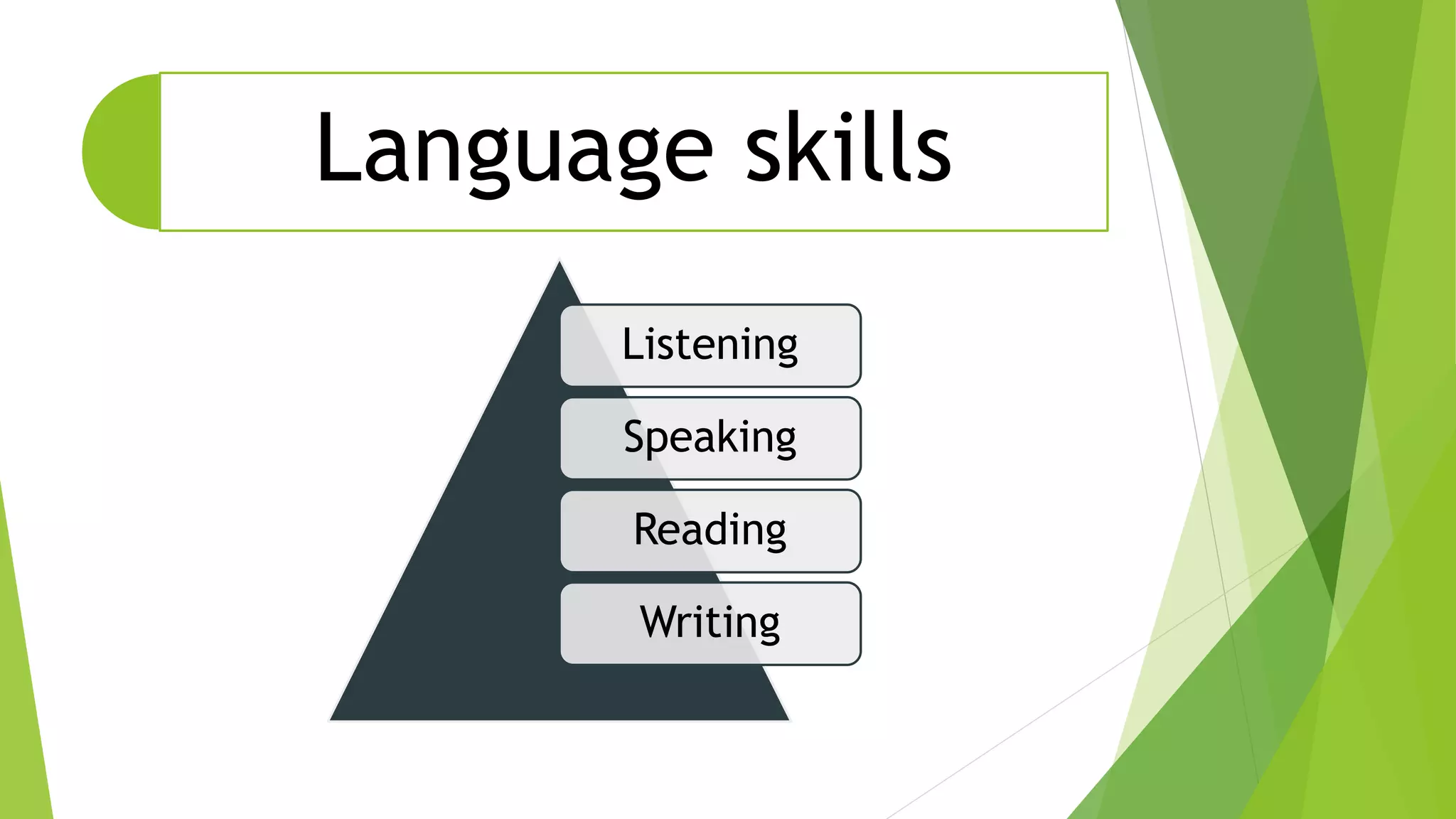 Language skills

Listening

Speaking

Reading

Writing